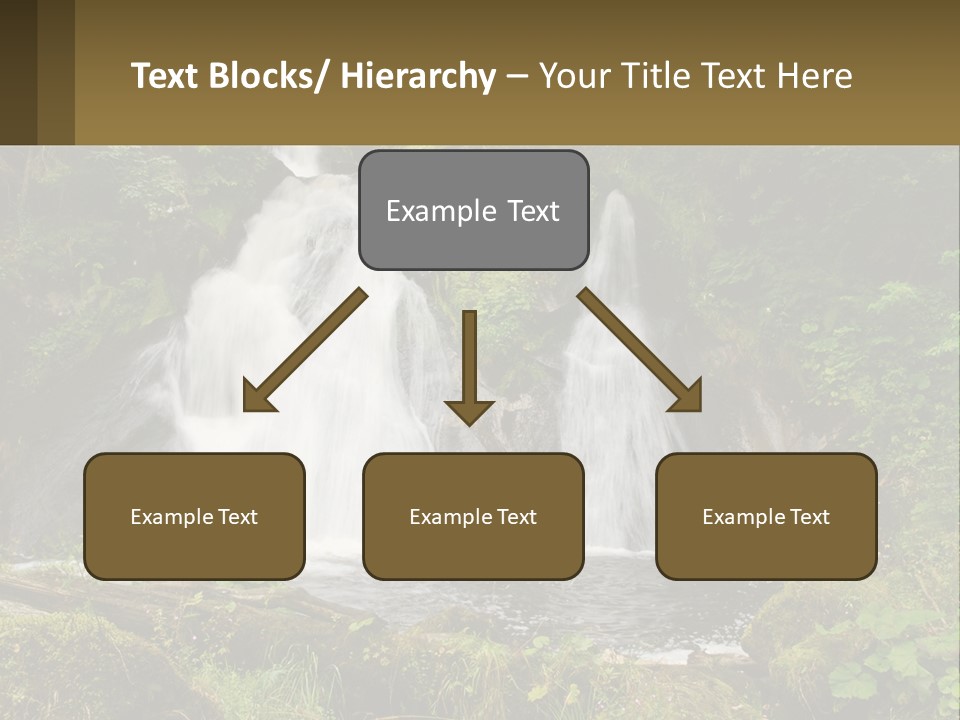 Text Blocks/ Hierarchy – Your Title Text Here

Example Text

Example Text

Example Text

Example Text